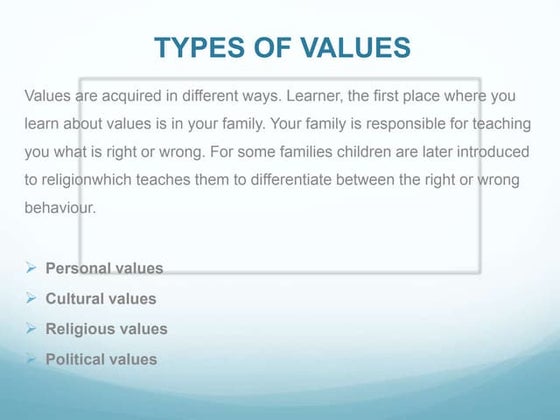 TYPES OF VALUES

Values are acquired in different ways. Learner, the first place where you learn about values is in your family. Your family is responsible for teaching you what is right or wrong. For some families children are later introduced to religionwhich teaches them to differentiate between the right or wrong behaviour.

➢ Personal values
➢ Cultural values
➢ Religious values
➢ Political values